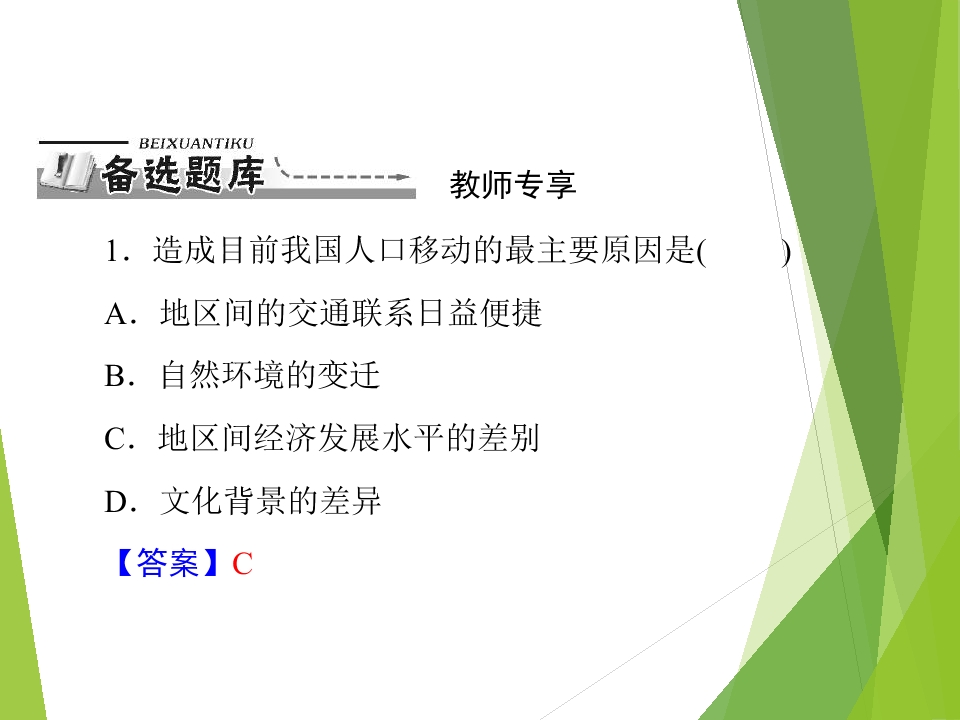 BEIXUANTIKU
备选题库

教师专享

1．造成目前我国人口移动的最主要原因是(　　)

A．地区间的交通联系日益便捷

B．自然环境的变迁

C．地区间经济发展水平的差别

D．文化背景的差异

【答案】C